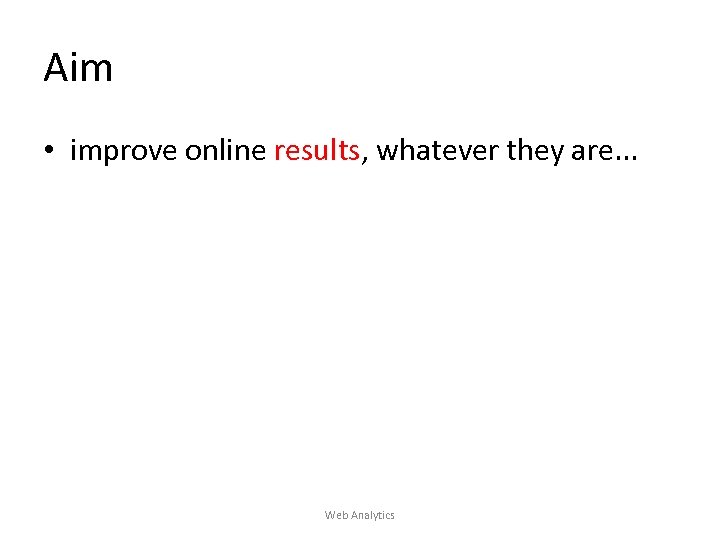 Aim

• improve online results, whatever they are...

Web Analytics